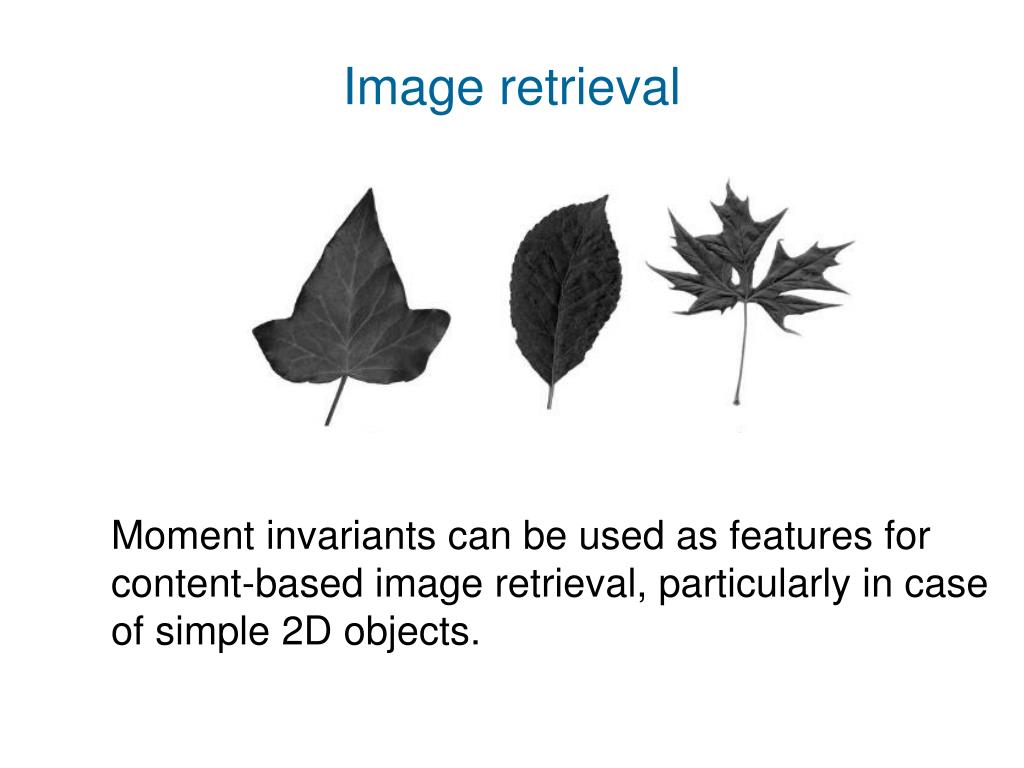 Image retrieval

Moment invariants can be used as features for content-based image retrieval, particularly in case of simple 2D objects.